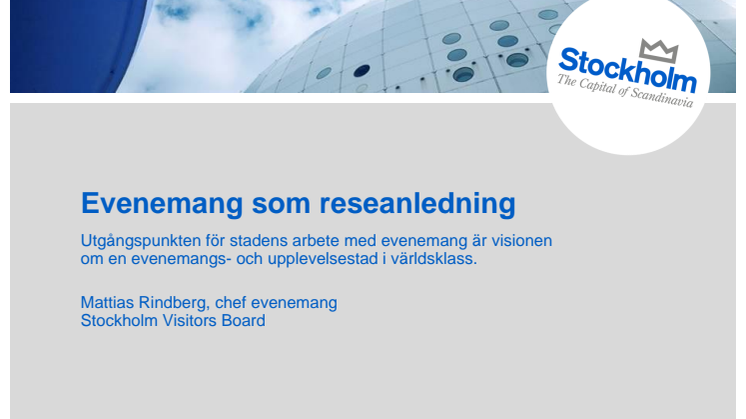 Stockholm
The Capital of Scandinavia

Evenemang som reseanledning

Utgångspunkten för stadens arbete med evenemang är visionen om en evenemangs- och upplevelsestad i världsklass.

Mattias Rindberg, chef evenemang
Stockholm Visitors Board